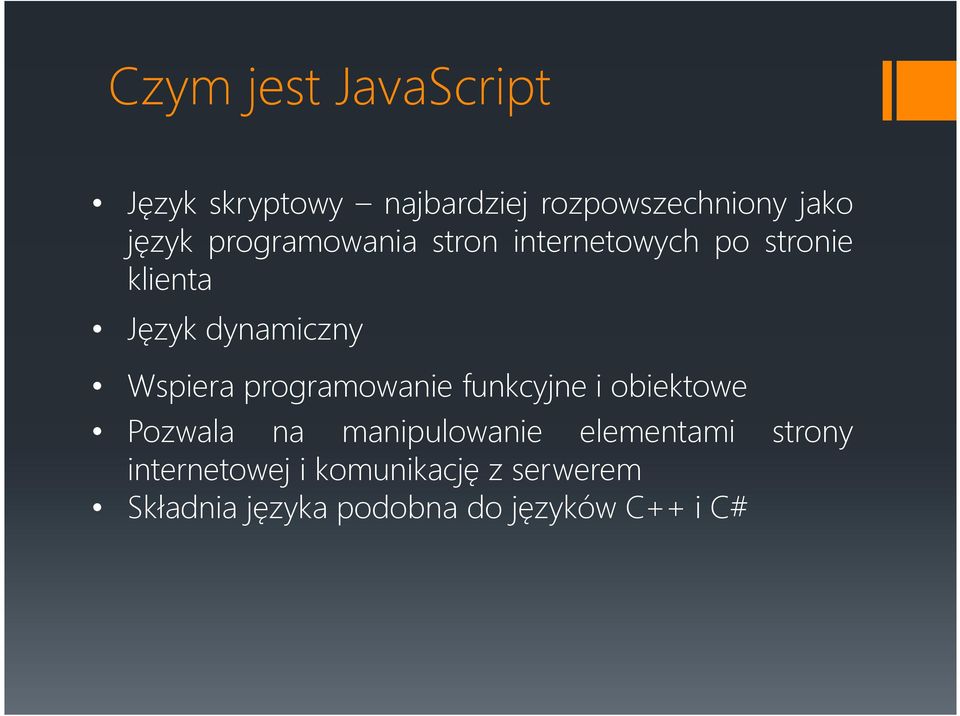 Czym jest JavaScript

• Język skryptowy – najbardziej rozpowszechniony jako język programowania stron internetowych po stronie klienta

• Język dynamiczny

• Wspiera programowanie funkcyjne i obiektowe

• Pozwala na manipulowanie elementami strony internetowej i komunikację z serwerem

• Składnia języka podobna do języków C++ i C#